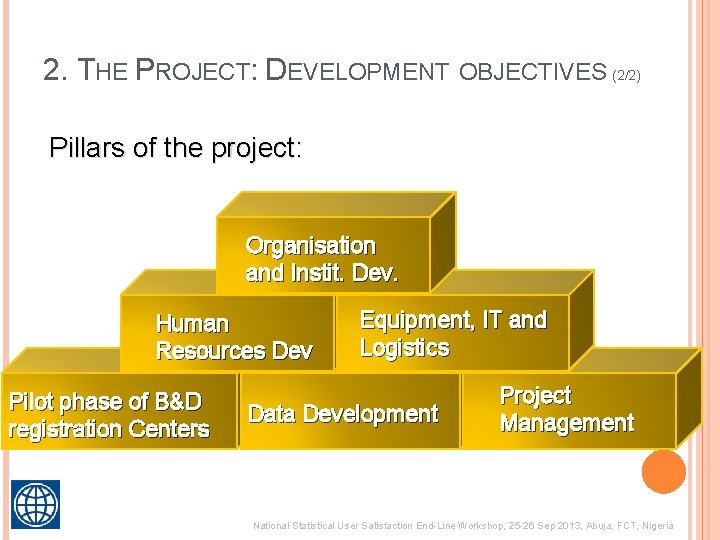 2. THE PROJECT: DEVELOPMENT OBJECTIVES (2/2)

Pillars of the project:

Organisation and Instit. Dev.

Human Resources Dev

Equipment, IT and Logistics

Pilot phase of B&D registration Centers

Data Development

Project Management

National Statistical User Satisfaction End-Line Workshop, 25-26 Sep 2013, Abuja, FCT, Nigeria